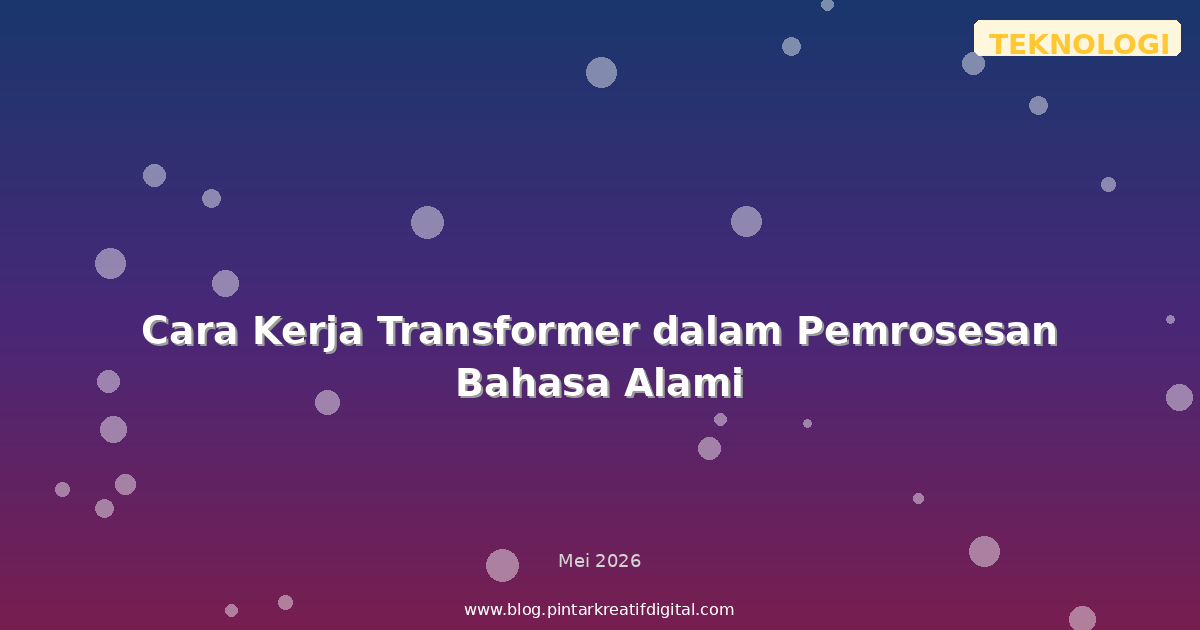 TEKNOLOGI

Cara Kerja Transformer dalam Pemrosesan Bahasa Alami

Mei 2026

www.blog.pintarkreatifdigital.com